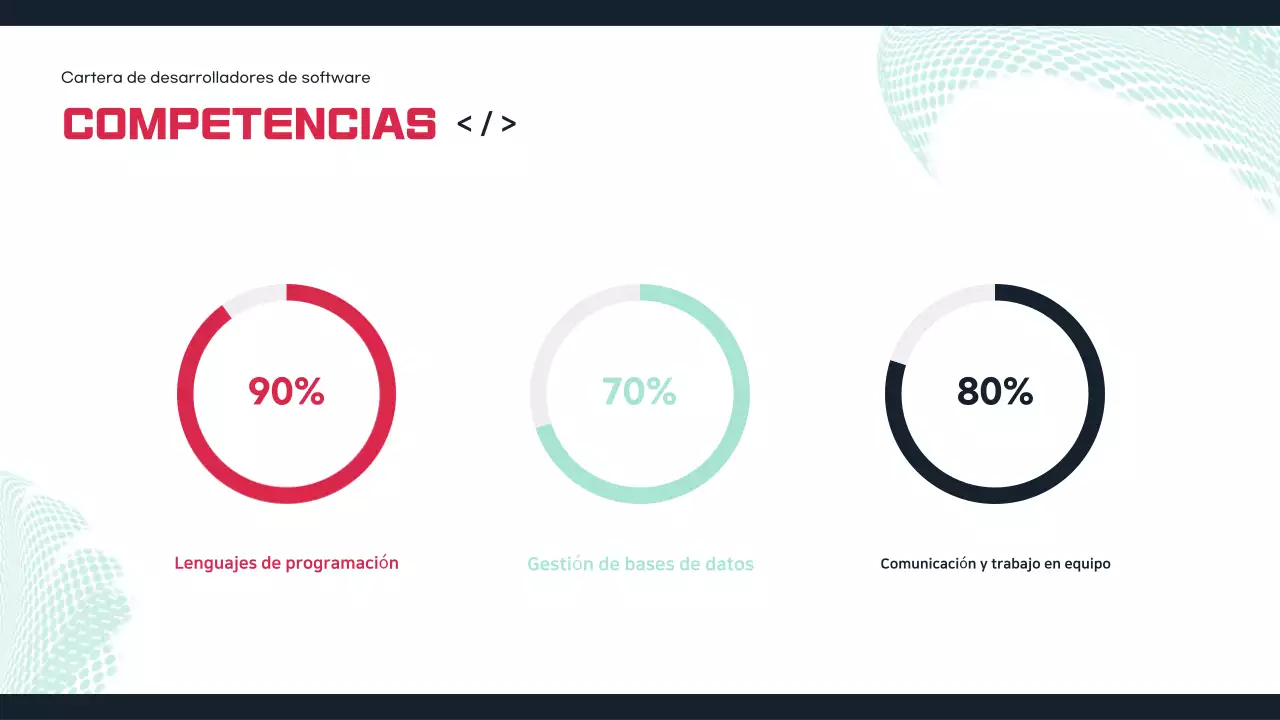 Cartera de desarrolladores de software

COMPETENCIAS < / >

90%

Lenguajes de programación

70%

Gestión de bases de datos

80%

Comunicación y trabajo en equipo